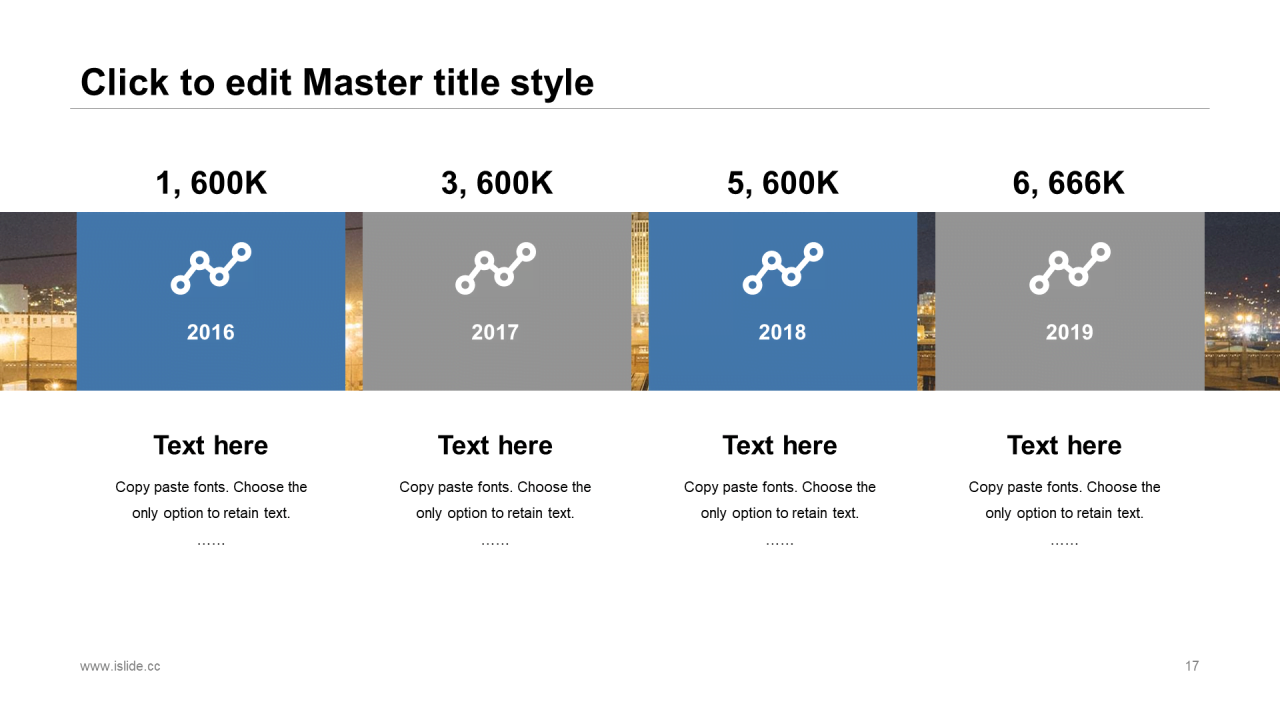 Click to edit Master title style

1, 600K

2016

Text here

Copy paste fonts. Choose the only option to retain text.

……

3, 600K

2017

Text here

Copy paste fonts. Choose the only option to retain text.

……

5, 600K

2018

Text here

Copy paste fonts. Choose the only option to retain text.

……

6, 666K

2019

Text here

Copy paste fonts. Choose the only option to retain text.

……

www.islide.cc

17